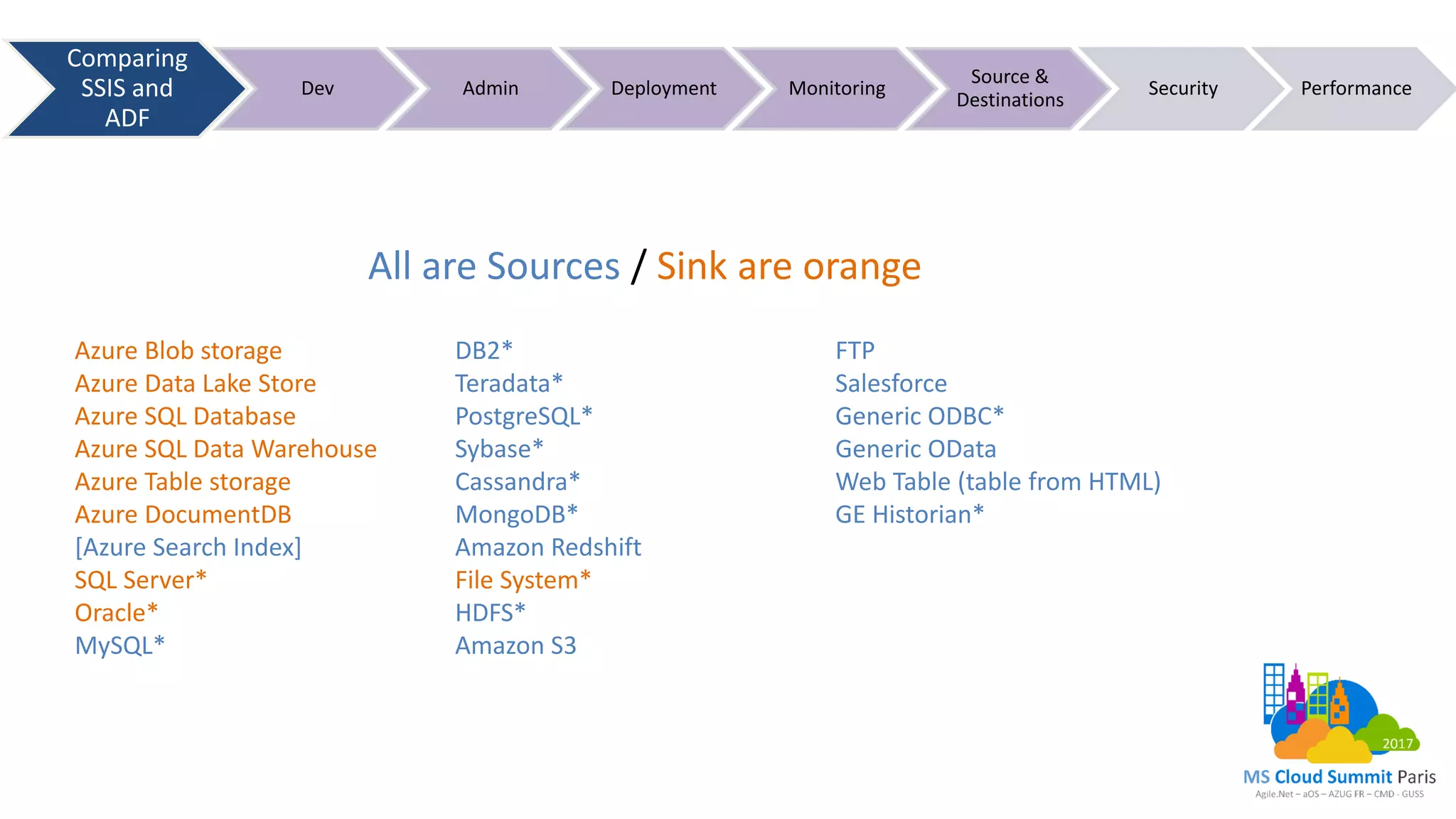 Comparing SSIS and ADF

Dev

Admin

Deployment

Monitoring

Source & Destinations

Security

Performance

All are Sources / Sink are orange

Azure Blob storage
Azure Data Lake Store
Azure SQL Database
Azure SQL Data Warehouse
Azure Table storage
Azure DocumentDB
[Azure Search Index]
SQL Server*
Oracle*
MySQL*

DB2*
Teradata*
PostgreSQL*
Sybase*
Cassandra*
MongoDB*
Amazon Redshift
File System*
HDFS*
Amazon S3

FTP
Salesforce
Generic ODBC*
Generic OData
Web Table (table from HTML)
GE Historian*

2017
MS Cloud Summit Paris
Agile.Net – aOS – AZUG FR – CMD - GUSS